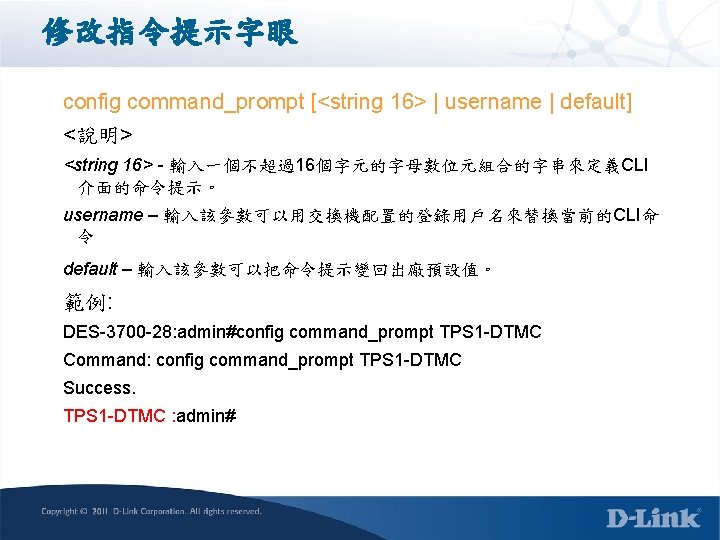 修改指令提示字眼

config command_prompt [<string 16> | username | default]

<說明>

<string 16> - 輸入一個不超過16個字元的字母數位元組合的字串來定義CLI介面的命令提示。

username – 輸入該參數可以用交換機配置的登錄用戶名來替換當前的CLI命令

default – 輸入該參數可以把命令提示變回出廠預設值。

範例:

DES-3700-28:admin#config command_prompt TPS1-DTMC

Command: config command_prompt TPS1-DTMC

Success.

TPS1-DTMC :admin#

Copyright © 2011 D-Link Corporation. All rights reserved.

D-Link